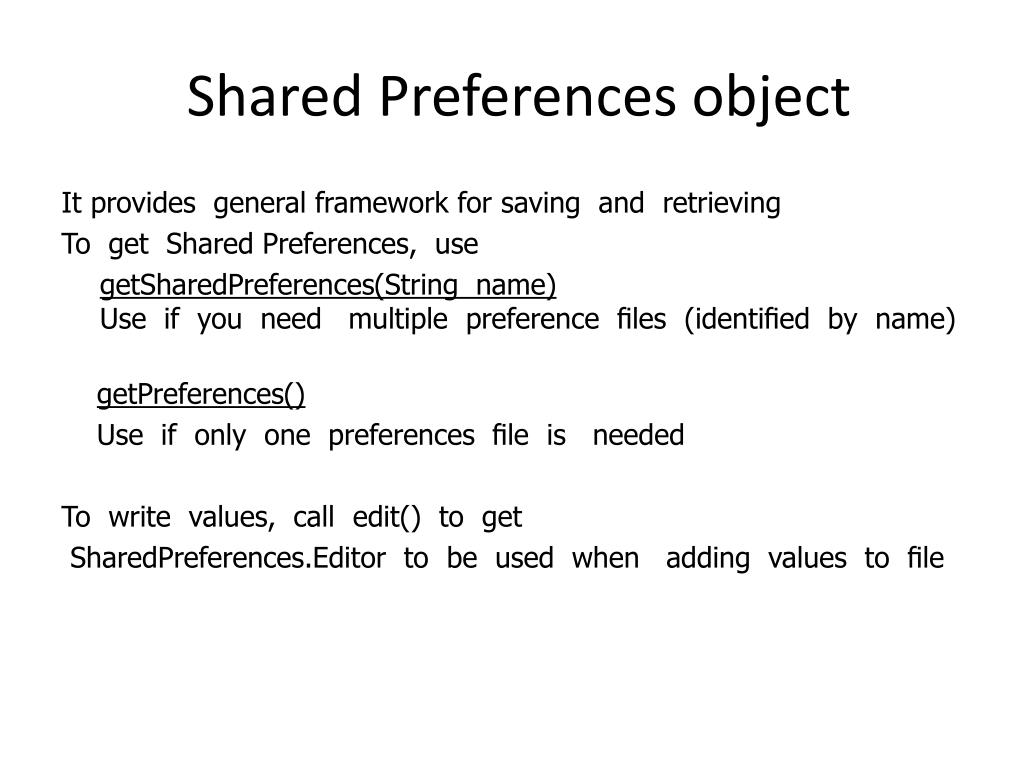 Shared Preferences object

It provides general framework for saving and retrieving
To get Shared Preferences, use
getSharedPreferences(String name)
Use if you need multiple preference files (identified by name)

getPreferences()
Use if only one preferences file is needed

To write values, call edit() to get
SharedPreferences.Editor to be used when adding values to file